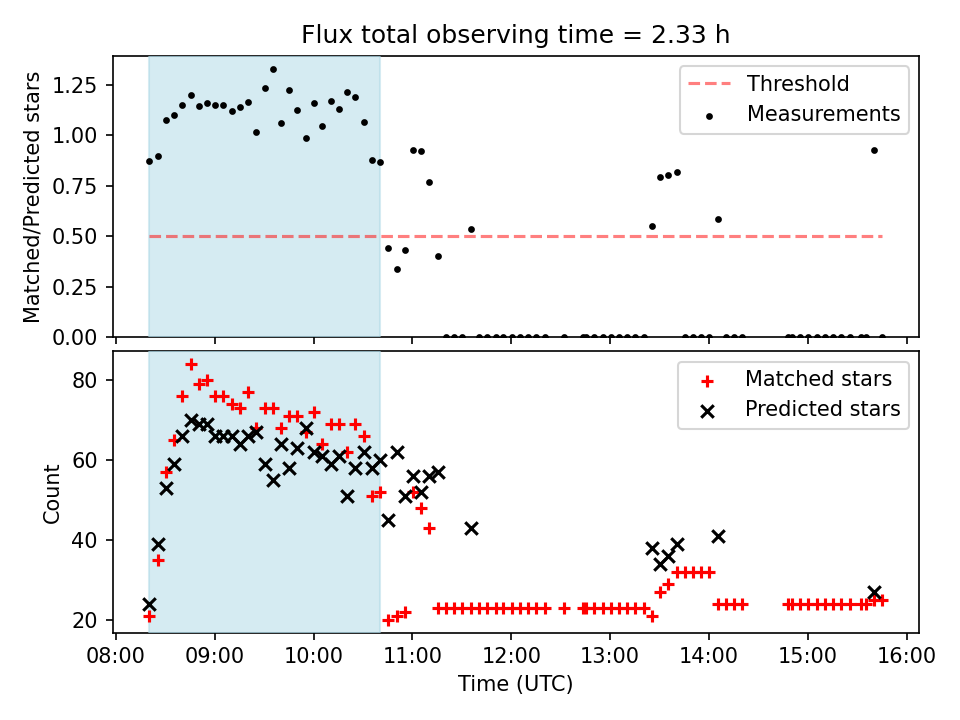 Flux total observing time = 2.33 h

Matched/Predicted stars

1.25
1.00
0.75
0.50
0.25
0.00

Threshold
Measurements

Count

80
60
40
20

Matched stars
Predicted stars

08:00 09:00 10:00 11:00 12:00 13:00 14:00 15:00 16:00
Time (UTC)